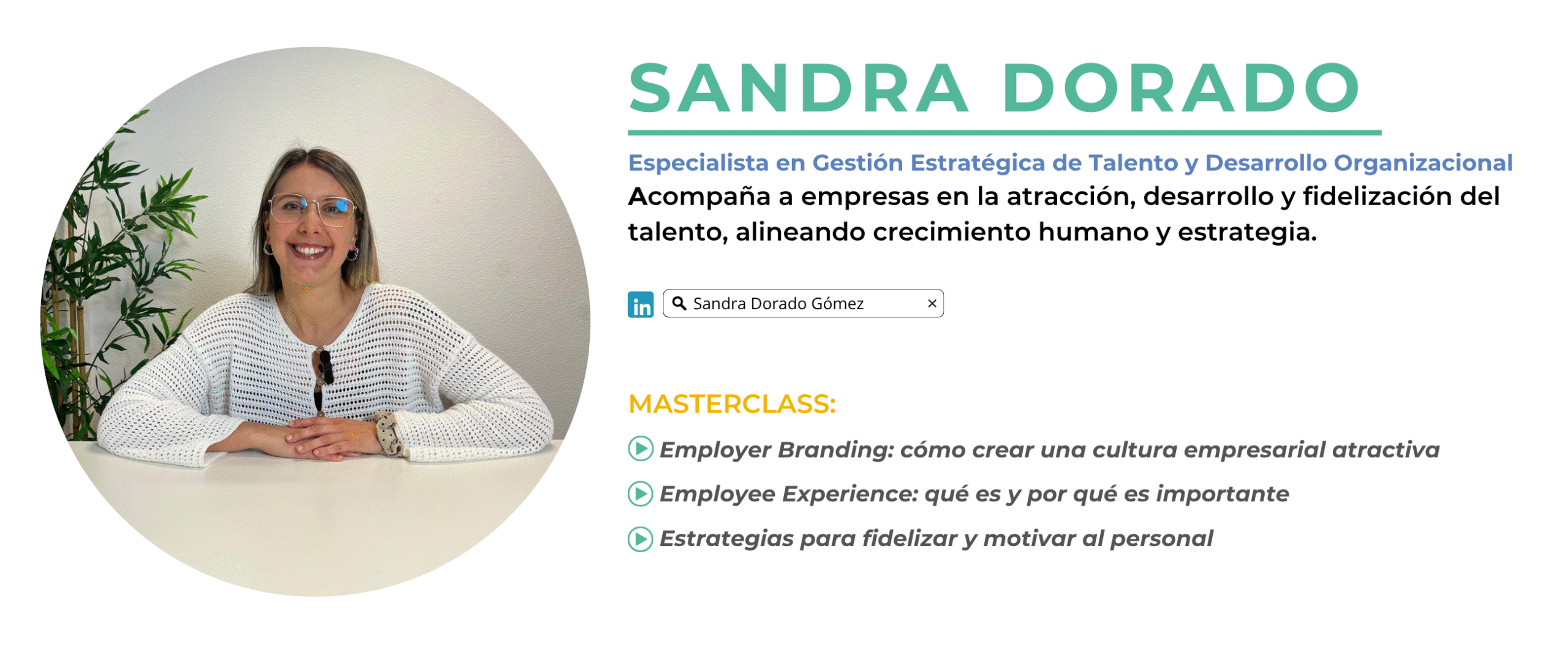 SANDRA DORADO

Especialista en Gestión Estratégica de Talento y Desarrollo Organizacional

Acompaña a empresas en la atracción, desarrollo y fidelización del talento, alineando crecimiento humano y estrategia.

in Sandra Dorado Gómez ×

MASTERCLASS:

Employer Branding: cómo crear una cultura empresarial atractiva

Employee Experience: qué es y por qué es importante

Estrategias para fidelizar y motivar al personal